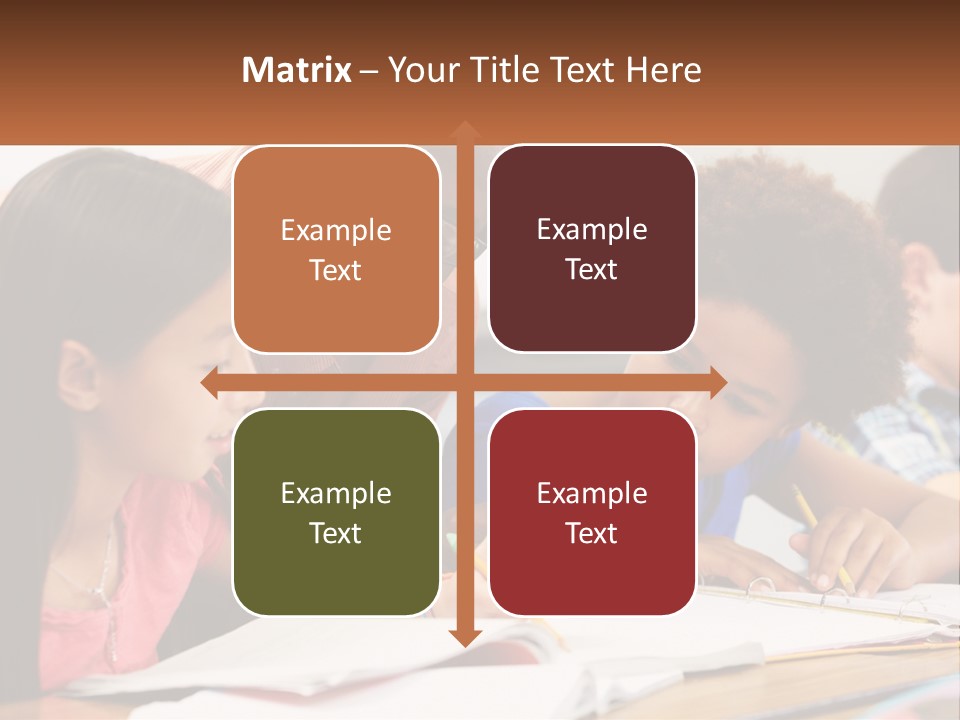 Matrix – Your Title Text Here

Example Text

Example Text

Example Text

Example Text